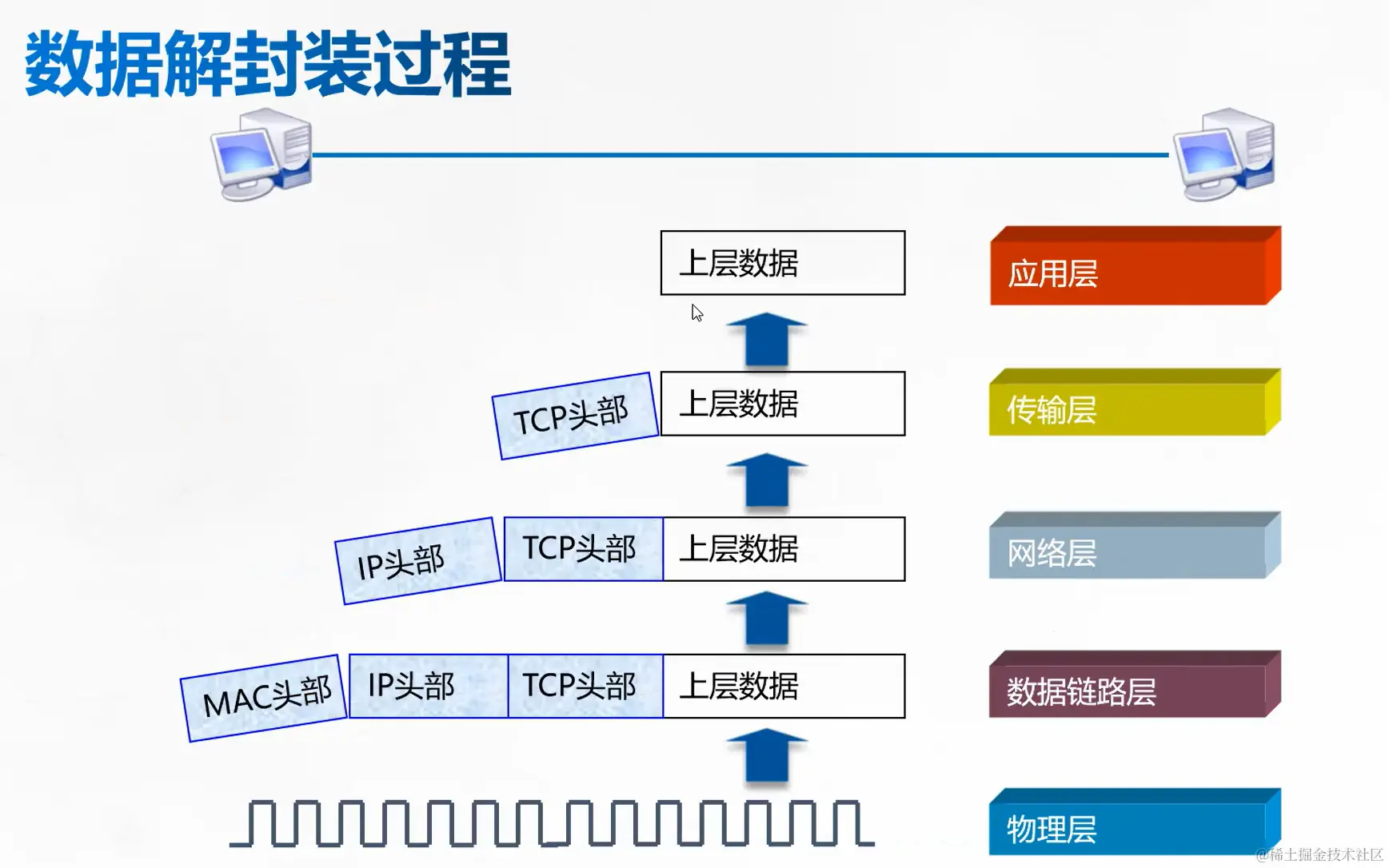 数据解封装过程

上层数据

应用层

TCP头部 上层数据

传输层

IP头部 TCP头部 上层数据

网络层

MAC头部 IP头部 TCP头部 上层数据

数据链路层

物理层

@稀土掘金技术社区